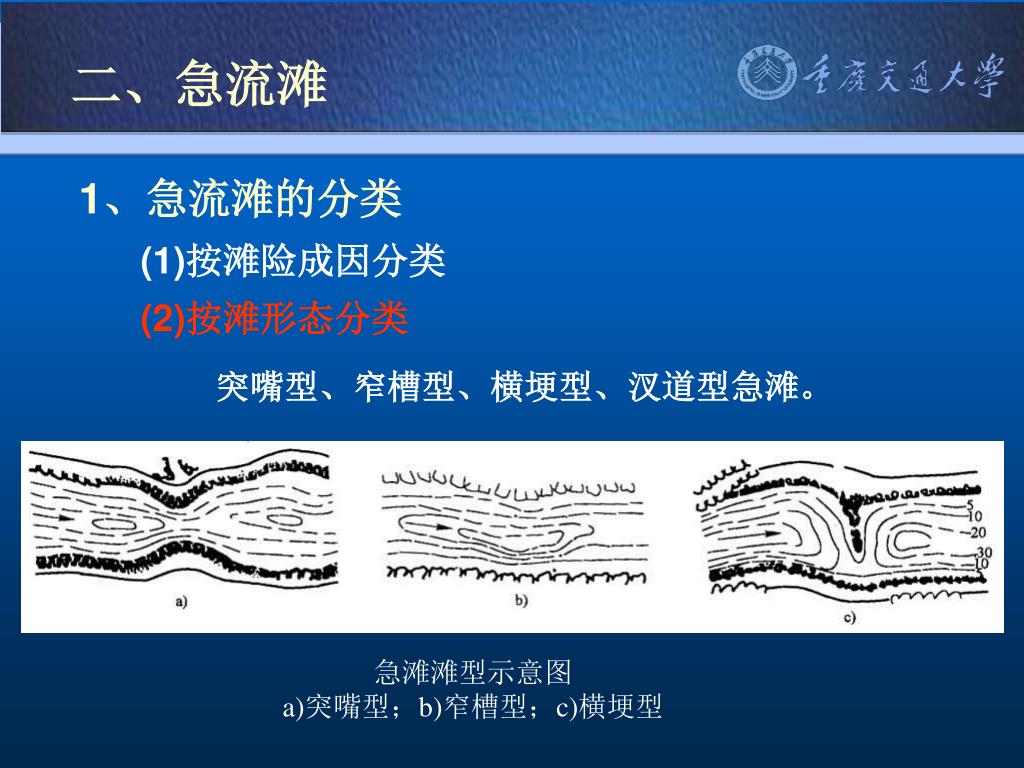 二、急流滩

重庆交通大学

1、急流滩的分类

(1)按滩险成因分类

(2)按滩形态分类

突嘴型、窄槽型、横埂型、汊道型急滩。

a)

b)

5
10
20
30
10

c)

急滩滩型示意图
a)突嘴型；b)窄槽型；c)横埂型